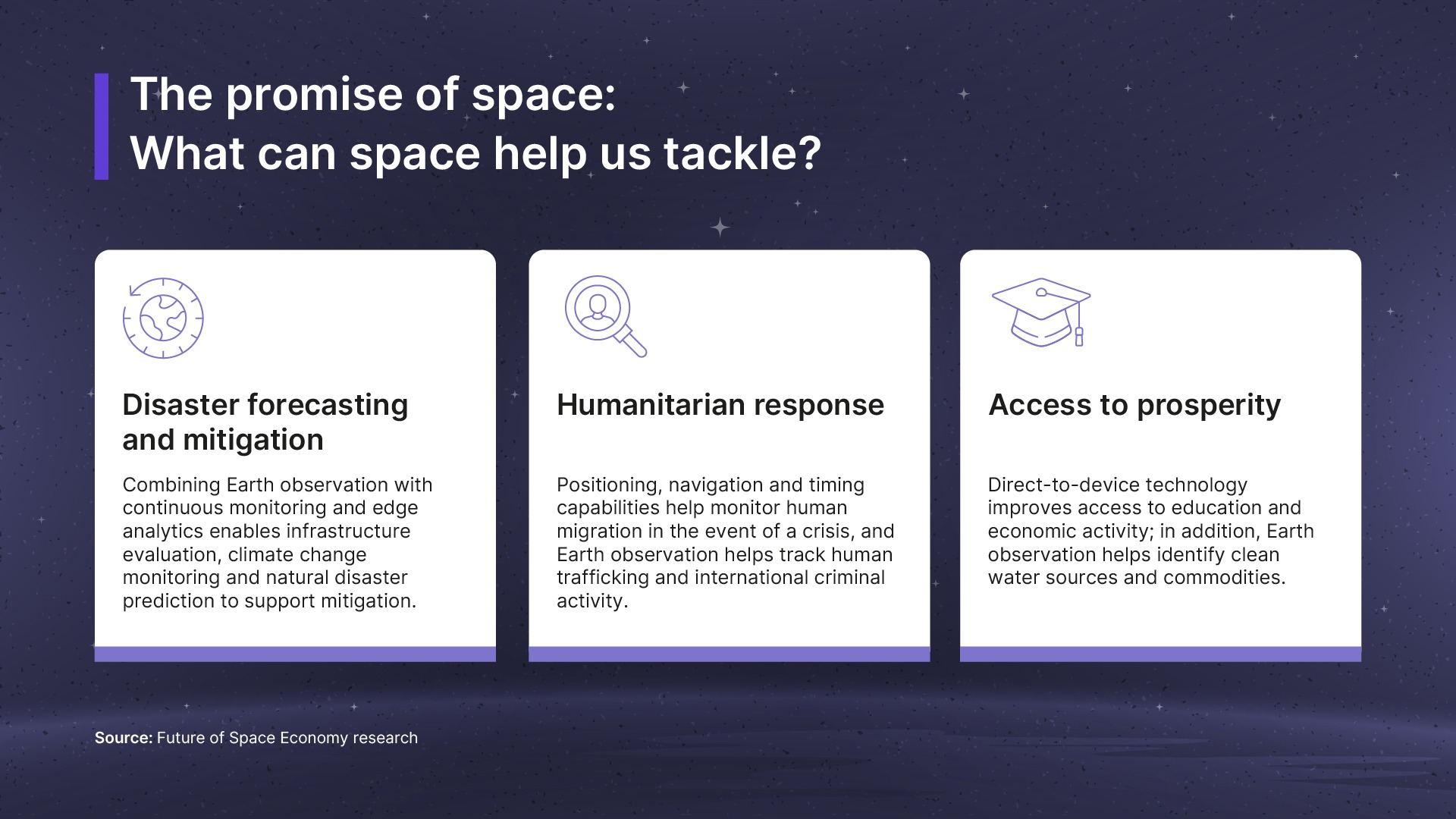 The promise of space:
What can space help us tackle?

Disaster forecasting and mitigation

Combining Earth observation with continuous monitoring and edge analytics enables infrastructure evaluation, climate change monitoring and natural disaster prediction to support mitigation.

Humanitarian response

Positioning, navigation and timing capabilities help monitor human migration in the event of a crisis, and Earth observation helps track human trafficking and international criminal activity.

Access to prosperity

Direct-to-device technology improves access to education and economic activity; in addition, Earth observation helps identify clean water sources and commodities.

Source: Future of Space Economy research